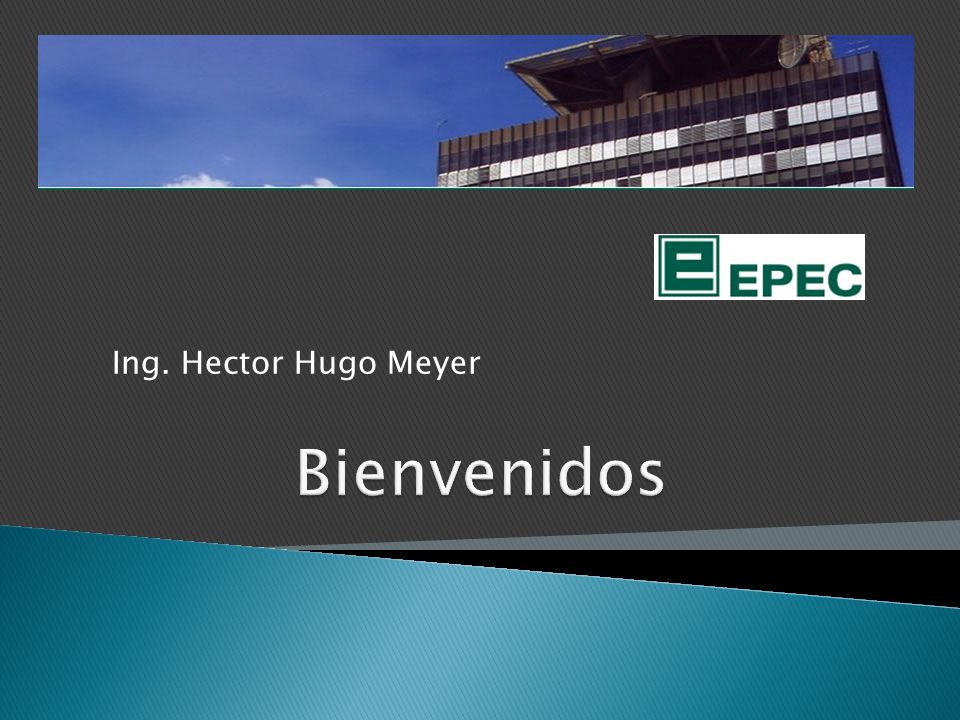 EPEC

Ing. Hector Hugo Meyer

Bienvenidos